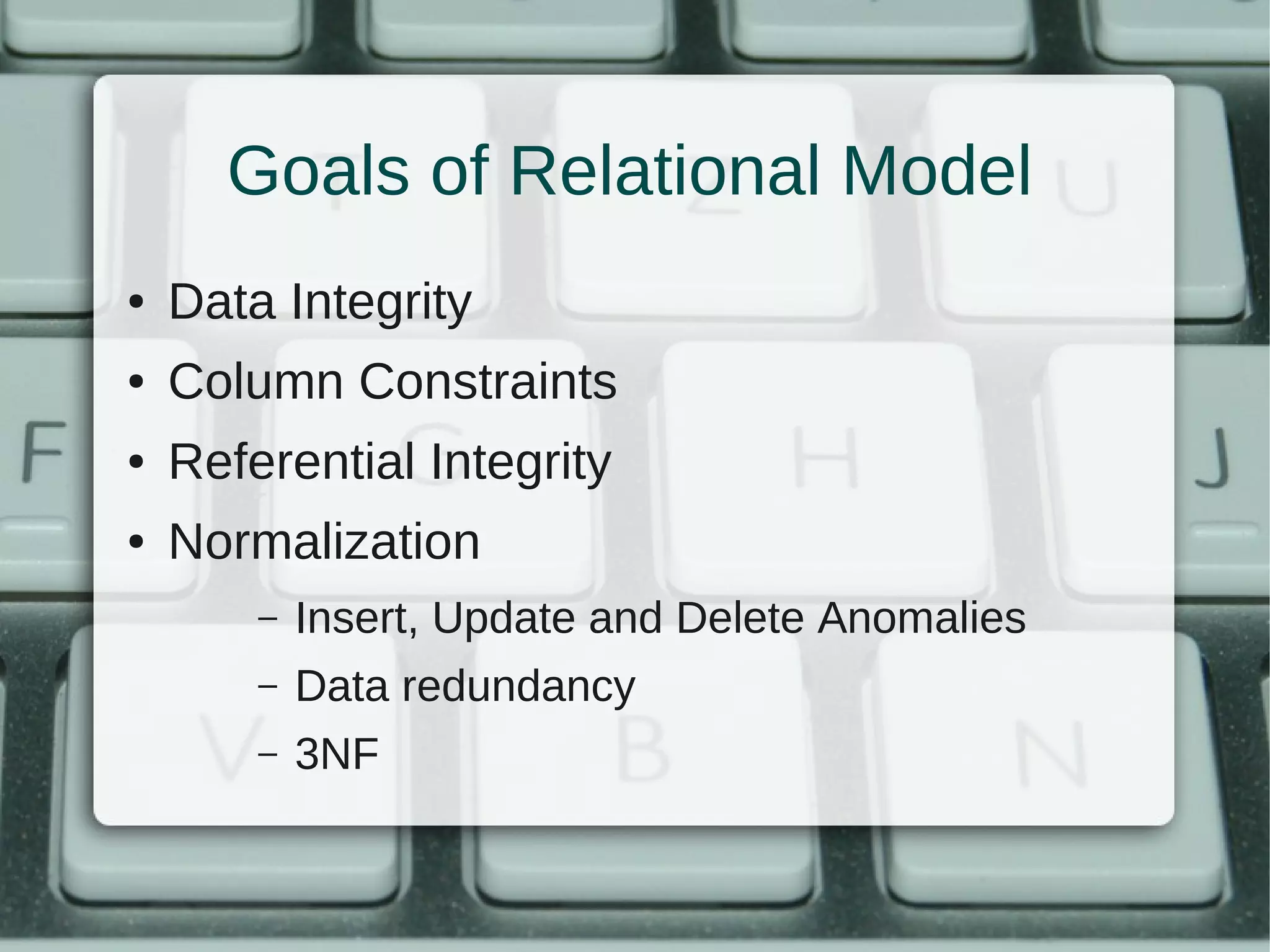 Goals of Relational Model

• Data Integrity
• Column Constraints
• Referential Integrity
• Normalization
– Insert, Update and Delete Anomalies
– Data redundancy
– 3NF